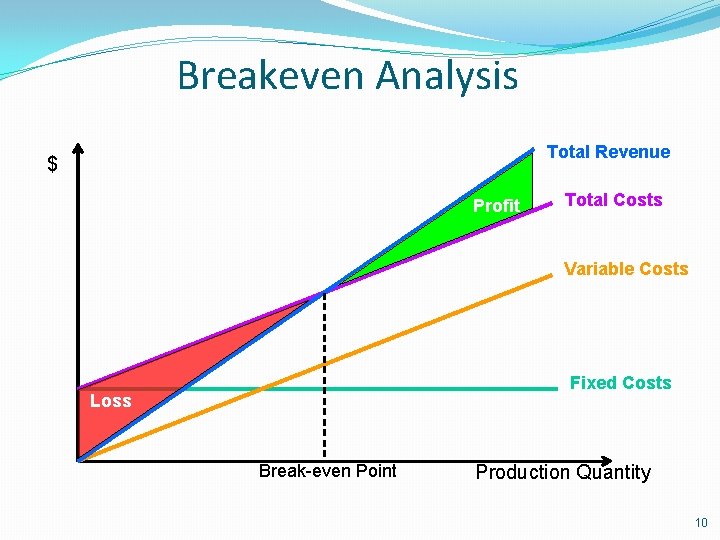 Breakeven Analysis

$

Total Revenue

Profit

Total Costs

Variable Costs

Fixed Costs

Loss

Break-even Point

Production Quantity

10